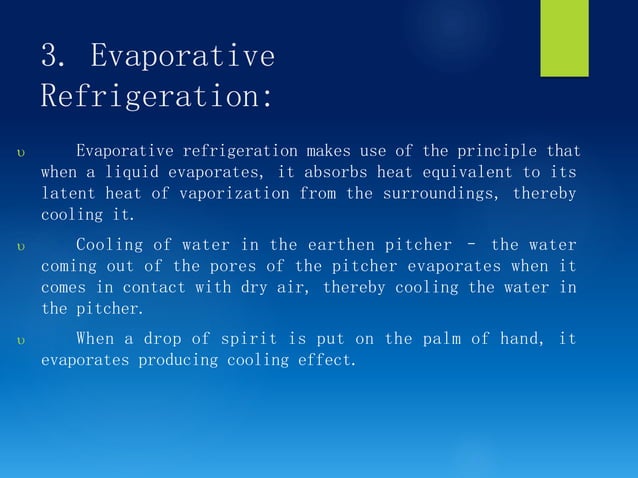 3. Evaporative Refrigeration:

υ Evaporative refrigeration makes use of the principle that when a liquid evaporates, it absorbs heat equivalent to its latent heat of vaporization from the surroundings, thereby cooling it.

υ Cooling of water in the earthen pitcher – the water coming out of the pores of the pitcher evaporates when it comes in contact with dry air, thereby cooling the water in the pitcher.

υ When a drop of spirit is put on the palm of hand, it evaporates producing cooling effect.